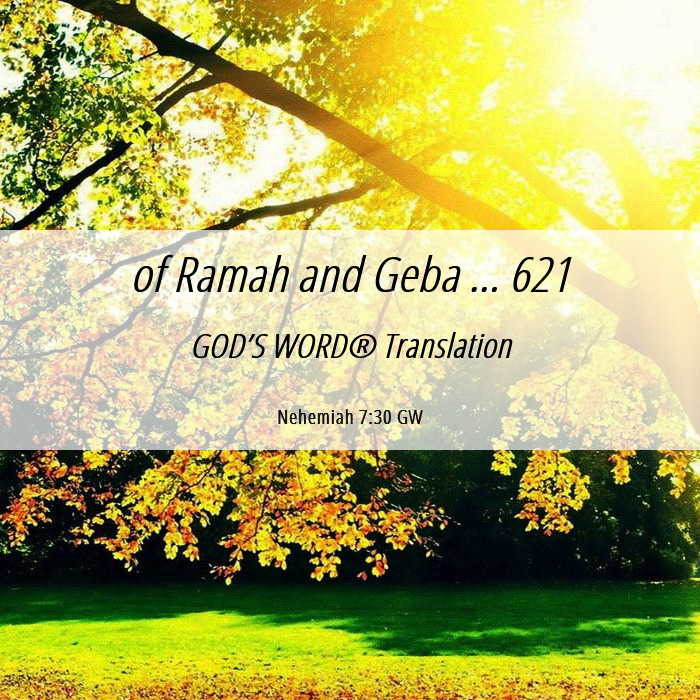 of Ramah and Geba ... 621

GOD'S WORD® Translation

Nehemiah 7:30 GW